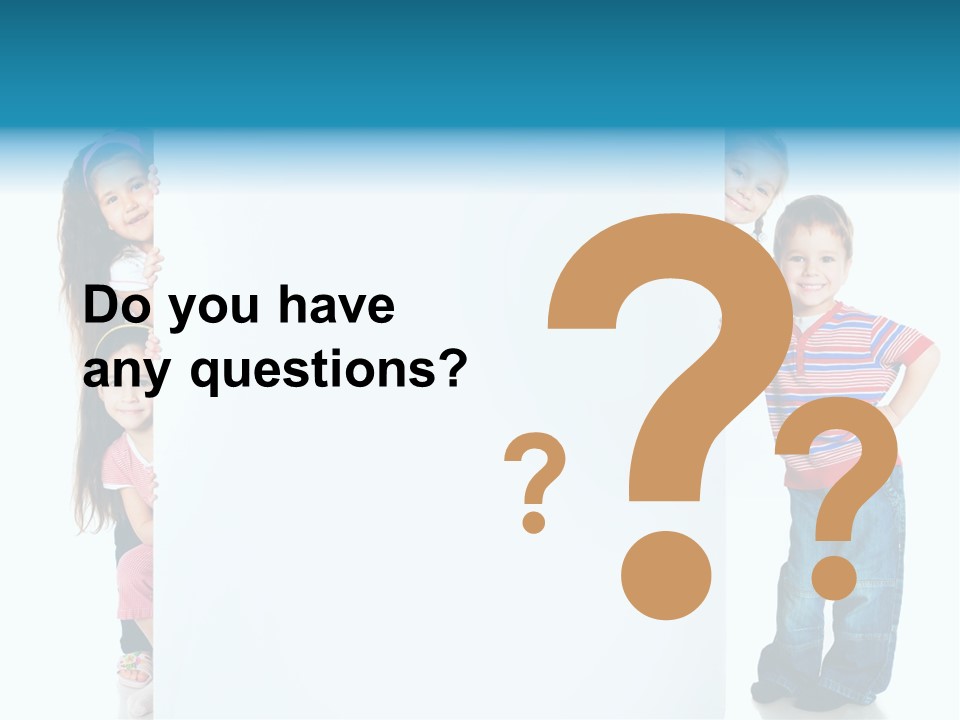 Do you have any questions?

? ? ?